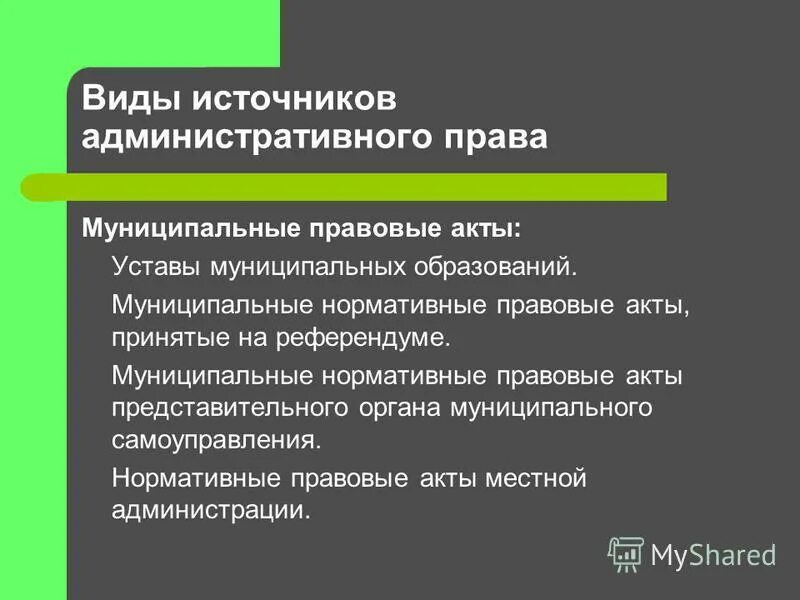 Виды источников административного права

Муниципальные правовые акты:

Уставы муниципальных образований.

Муниципальные нормативные правовые акты, принятые на референдуме.

Муниципальные нормативные правовые акты представительного органа муниципального самоуправления.

Нормативные правовые акты местной администрации.

MyShared